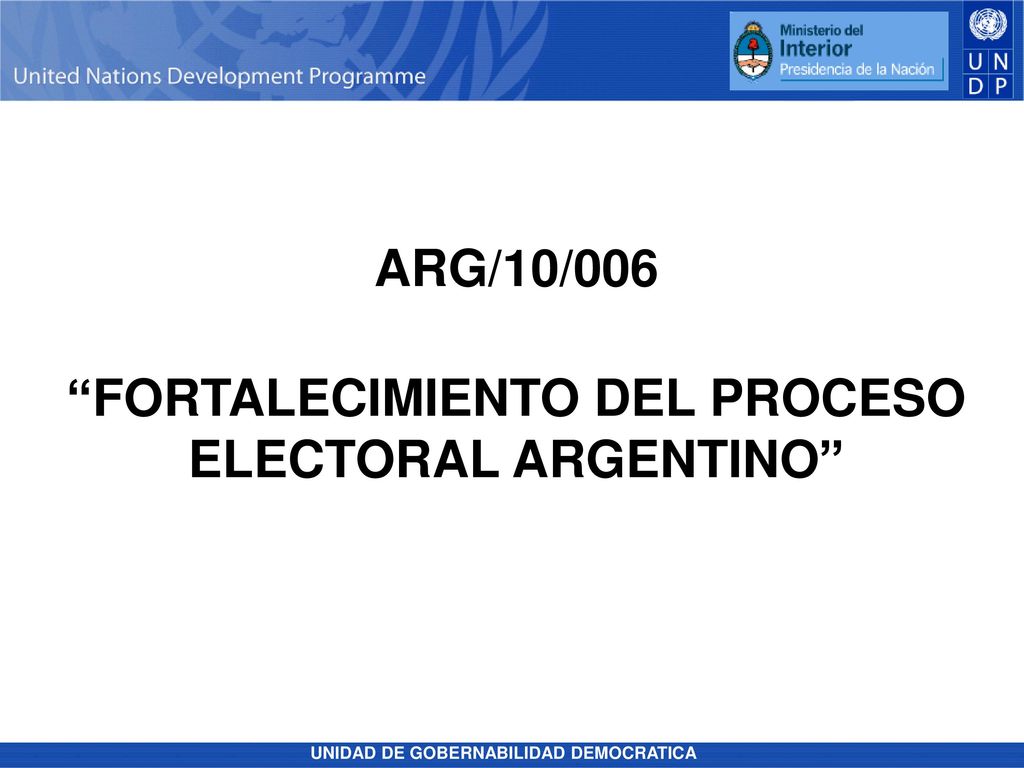 United Nations Development Programme

Ministerio del Interior
Presidencia de la Nación

U N
D P

ARG/10/006

“FORTALECIMIENTO DEL PROCESO ELECTORAL ARGENTINO”

UNIDAD DE GOBERNABILIDAD DEMOCRATICA